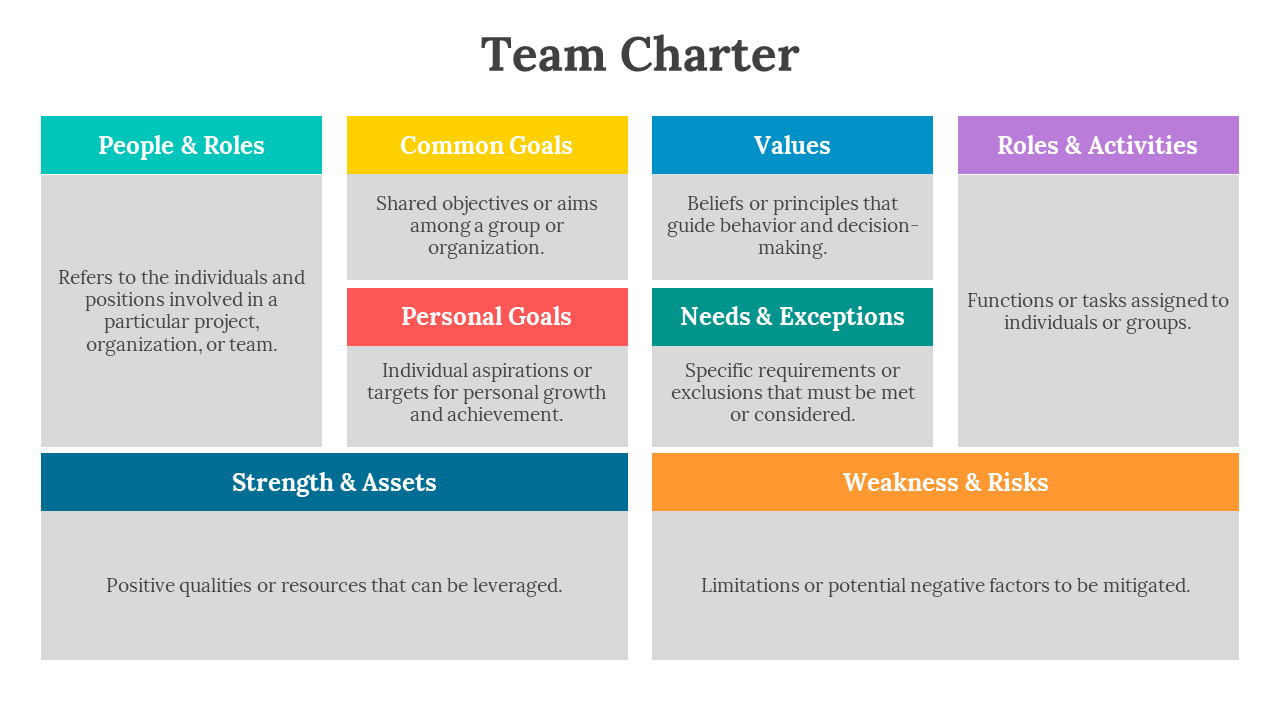 Team Charter

People & Roles

Refers to the individuals and positions involved in a particular project, organization, or team.

Common Goals

Shared objectives or aims among a group or organization.

Personal Goals

Individual aspirations or targets for personal growth and achievement.

Values

Beliefs or principles that guide behavior and decision-making.

Needs & Exceptions

Specific requirements or exclusions that must be met or considered.

Roles & Activities

Functions or tasks assigned to individuals or groups.

Strength & Assets

Positive qualities or resources that can be leveraged.

Weakness & Risks

Limitations or potential negative factors to be mitigated.